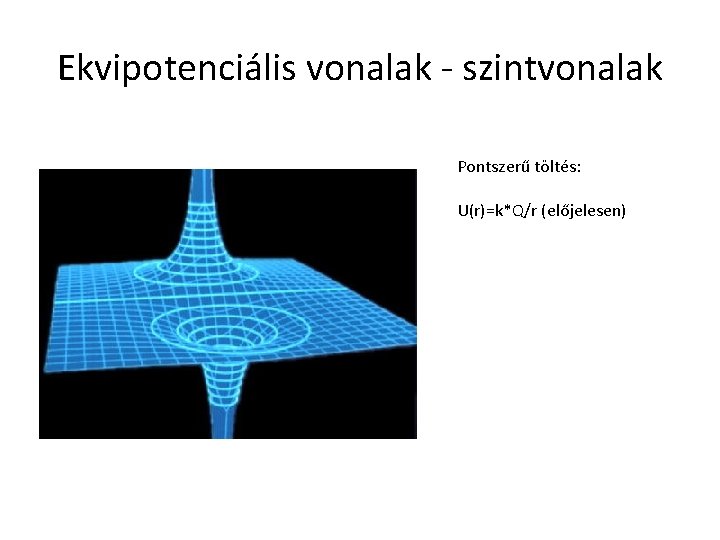 Ekvipotenciális vonalak - szintvonalak

Pontszerű töltés:

U(r)=k*Q/r (előjelesen)